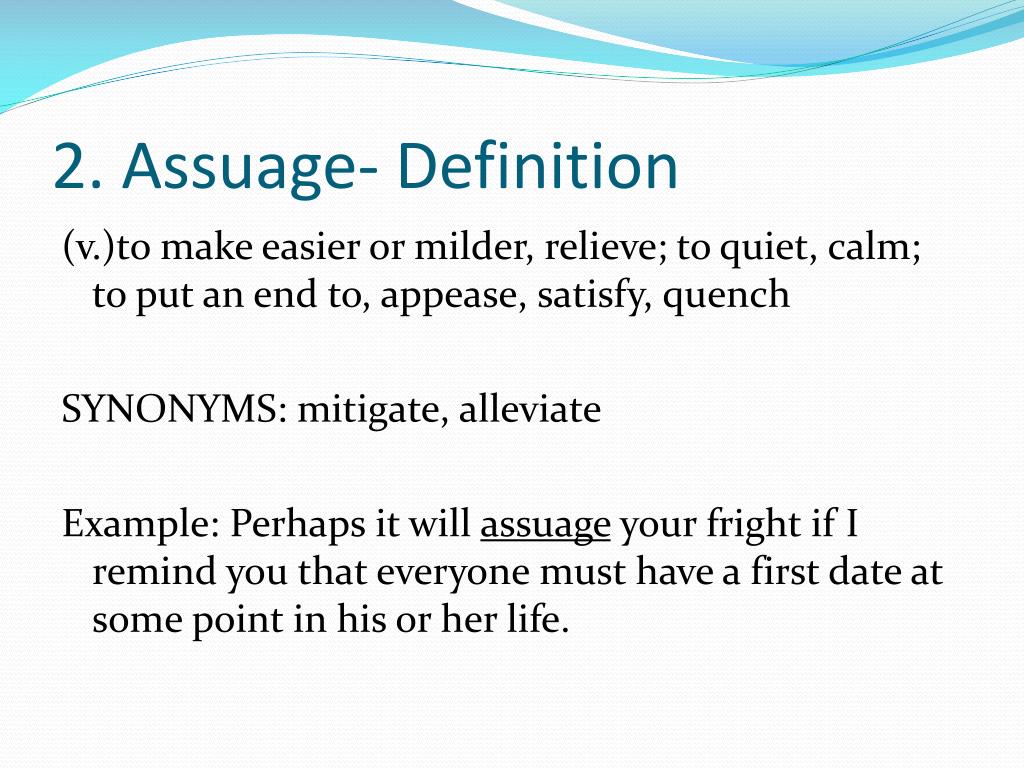 2. Assuage- Definition

(v.)to make easier or milder, relieve; to quiet, calm; to put an end to, appease, satisfy, quench

SYNONYMS: mitigate, alleviate

Example: Perhaps it will assuage your fright if I remind you that everyone must have a first date at some point in his or her life.